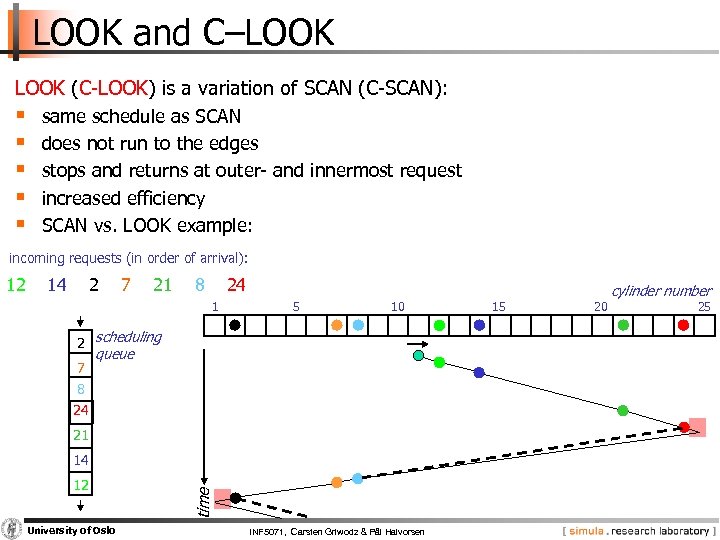 LOOK and C–LOOK

LOOK (C-LOOK) is a variation of SCAN (C-SCAN):
- same schedule as SCAN
- does not run to the edges
- stops and returns at outer- and innermost request
- increased efficiency
- SCAN vs. LOOK example:

incoming requests (in order of arrival):

12 14 2 7 21 8 24

cylinder number

1 5 10 15 20 25

scheduling queue

2
7
8
24
21
14
12

time

University of Oslo

INF5071, Carsten Griwodz & Pål Halvorsen

[ simula . research laboratory ]